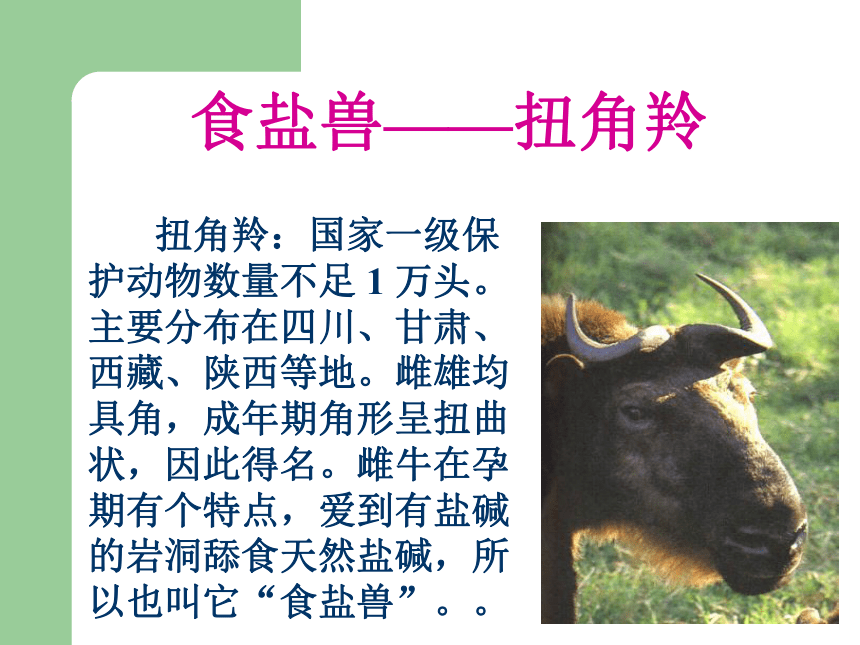 食盐兽——扭角羚

扭角羚：国家一级保护动物数量不足 1 万头。主要分布在四川、甘肃、西藏、陕西等地。雌雄均具角，成年期角形呈扭曲状，因此得名。雌牛在孕期有个特点，爱到有盐碱的岩洞舔食天然盐碱，所以也叫它“食盐兽”。。